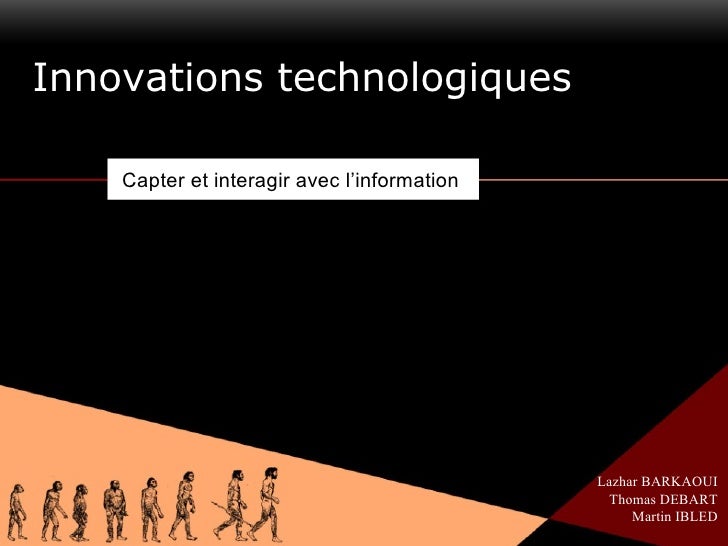 Innovations technologiques

Capter et interagir avec l’information

Lazhar BARKAOUI
Thomas DEBART
Martin IBLED